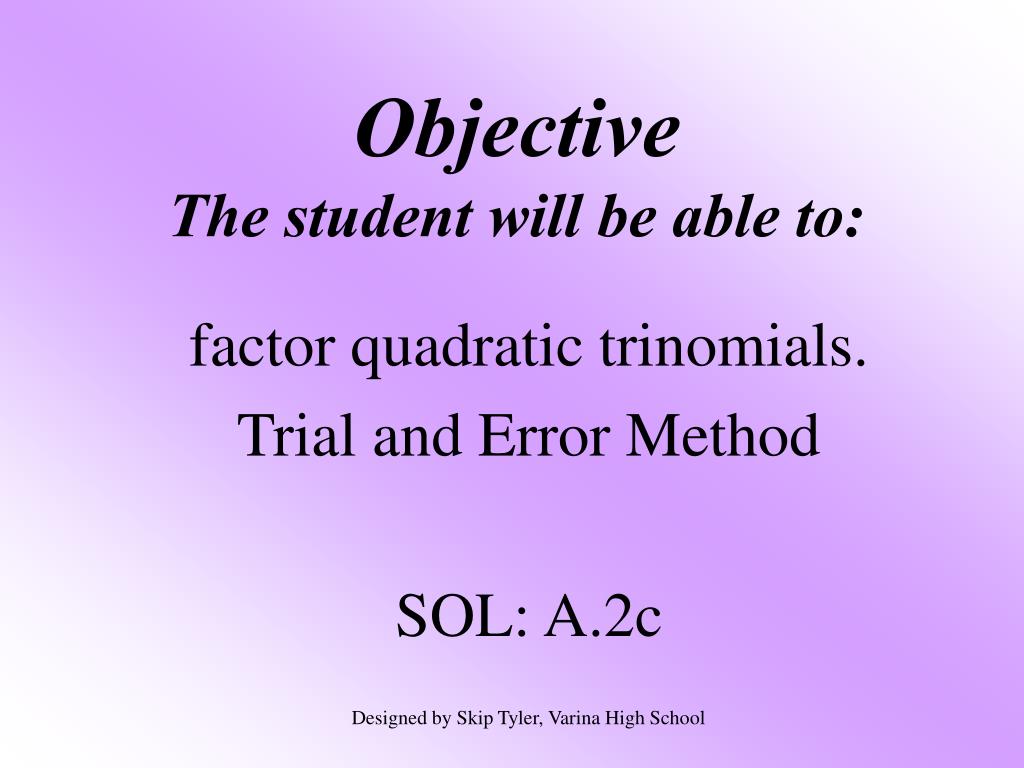 Objective
The student will be able to:

factor quadratic trinomials.
Trial and Error Method

SOL: A.2c

Designed by Skip Tyler, Varina High School